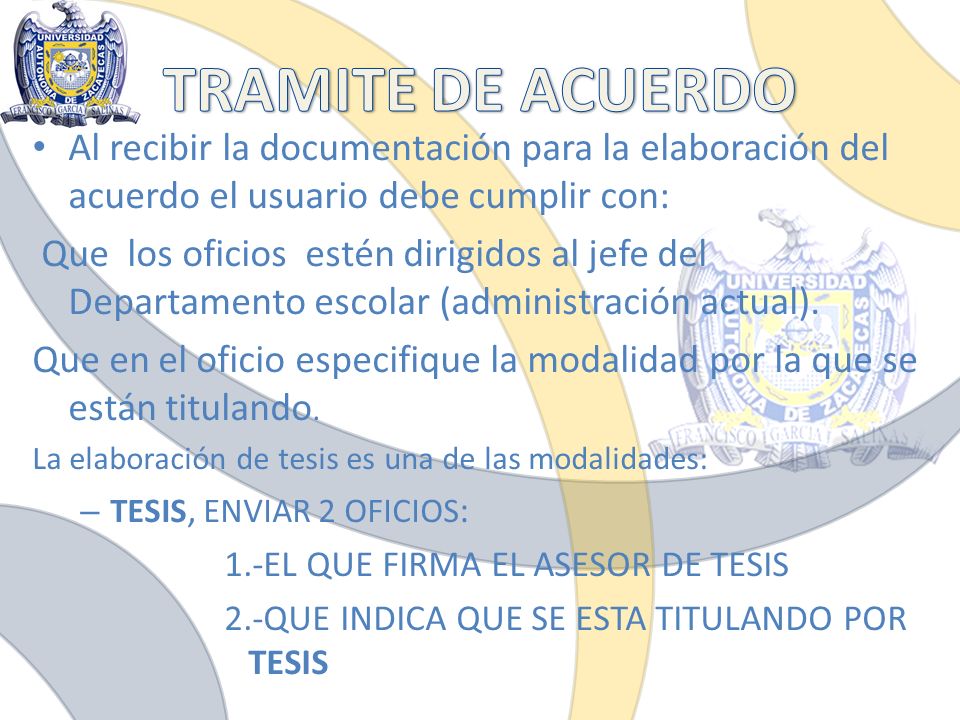 UNIVERSIDAD AUTONOMA DE ZACATECAS FRANCISCO GARCIA SALINAS

TRAMITE DE ACUERDO

• Al recibir la documentación para la elaboración del acuerdo el usuario debe cumplir con:

Que los oficios estén dirigidos al jefe del Departamento escolar (administración actual).

Que en el oficio especifique la modalidad por la que se están titulando.

La elaboración de tesis es una de las modalidades:

– TESIS, ENVIAR 2 OFICIOS:

1.-EL QUE FIRMA EL ASESOR DE TESIS

2.-QUE INDICA QUE SE ESTA TITULANDO POR TESIS

UNIVERSIDAD AUTONOMA DE ZACATECAS FRANCISCO GARCIA SALINAS